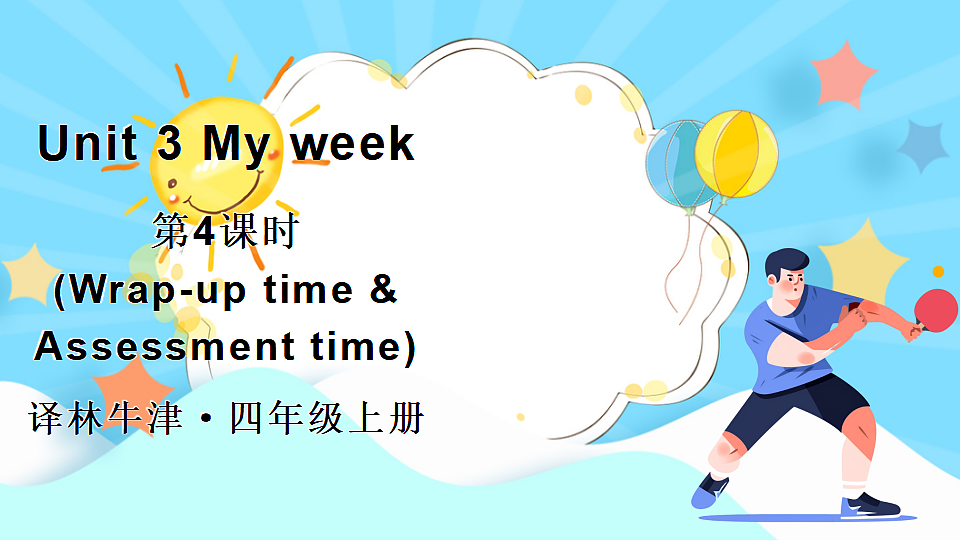 Unit 3 My week

第4课时

(Wrap-up time & Assessment time)

译林牛津·四年级上册